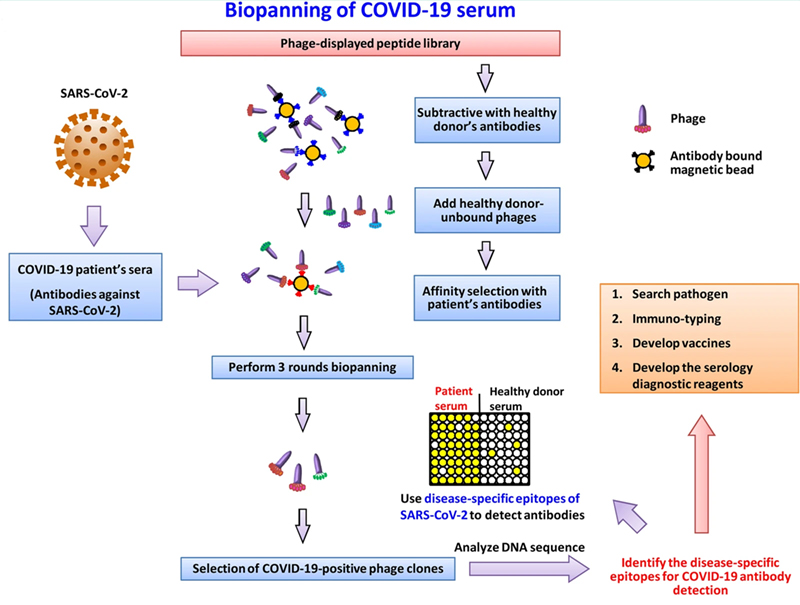 Biopanning of COVID-19 serum

Phage-displayed peptide library

SARS-CoV-2

Subtractive with healthy donor's antibodies

Phage

Antibody bound magnetic bead

Add healthy donor-unbound phages

COVID-19 patient's sera

(Antibodies against SARS-CoV-2)

Affinity selection with patient's antibodies

1. Search pathogen
2. Immuno-typing
3. Develop vaccines
4. Develop the serology diagnostic reagents

Perform 3 rounds biopanning

Patient serum

Healthy donor serum

Use disease-specific epitopes of SARS-CoV-2 to detect antibodies

Analyze DNA sequence

Selection of COVID-19-positive phage clones

Identify the disease-specific epitopes for COVID-19 antibody detection